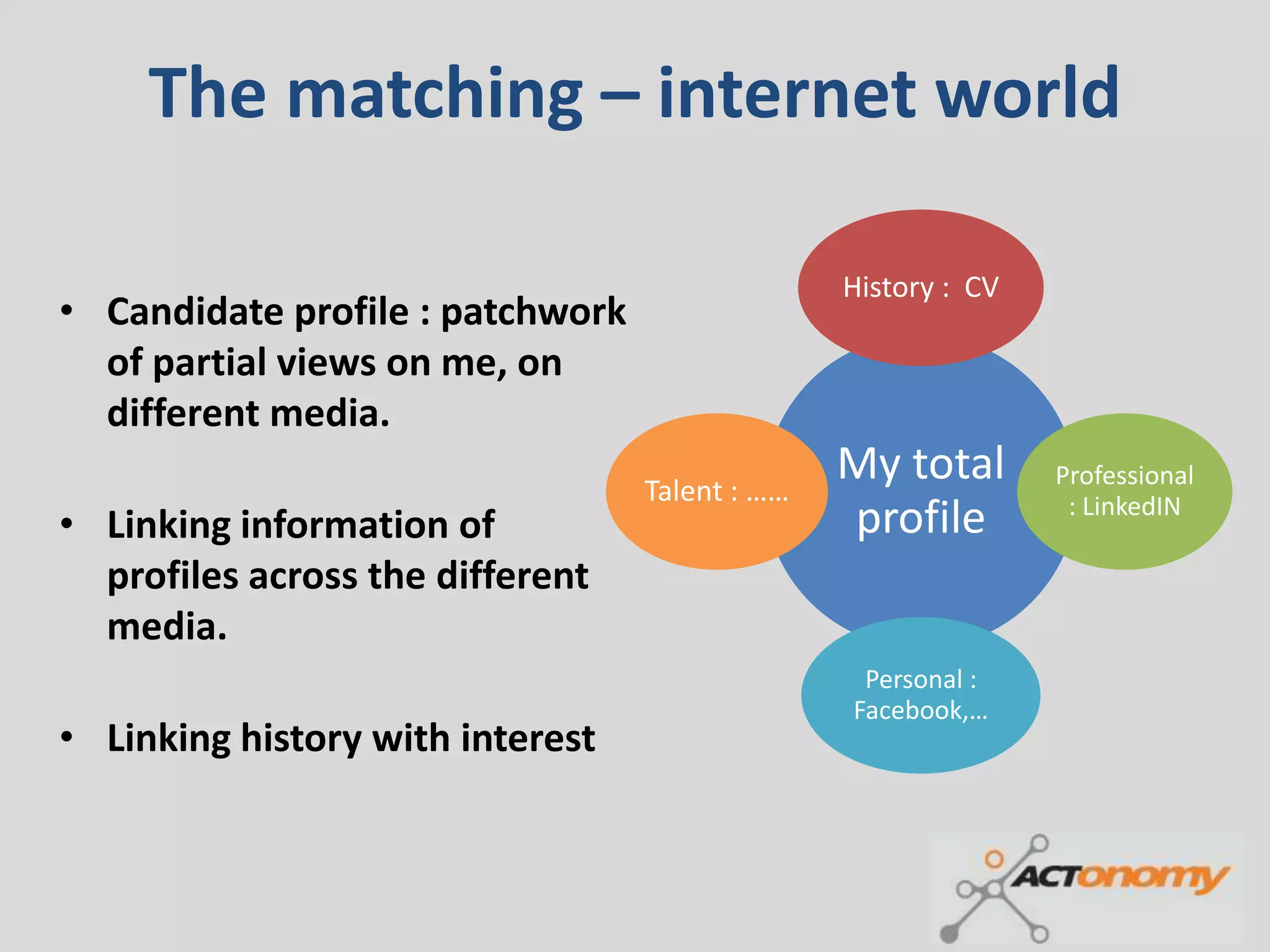 The matching – internet world

• Candidate profile : patchwork of partial views on me, on different media.

• Linking information of profiles across the different media.

• Linking history with interest

History : CV

Talent : ……

My total profile

Professional : LinkedIN

Personal : Facebook,…

ACTonomy